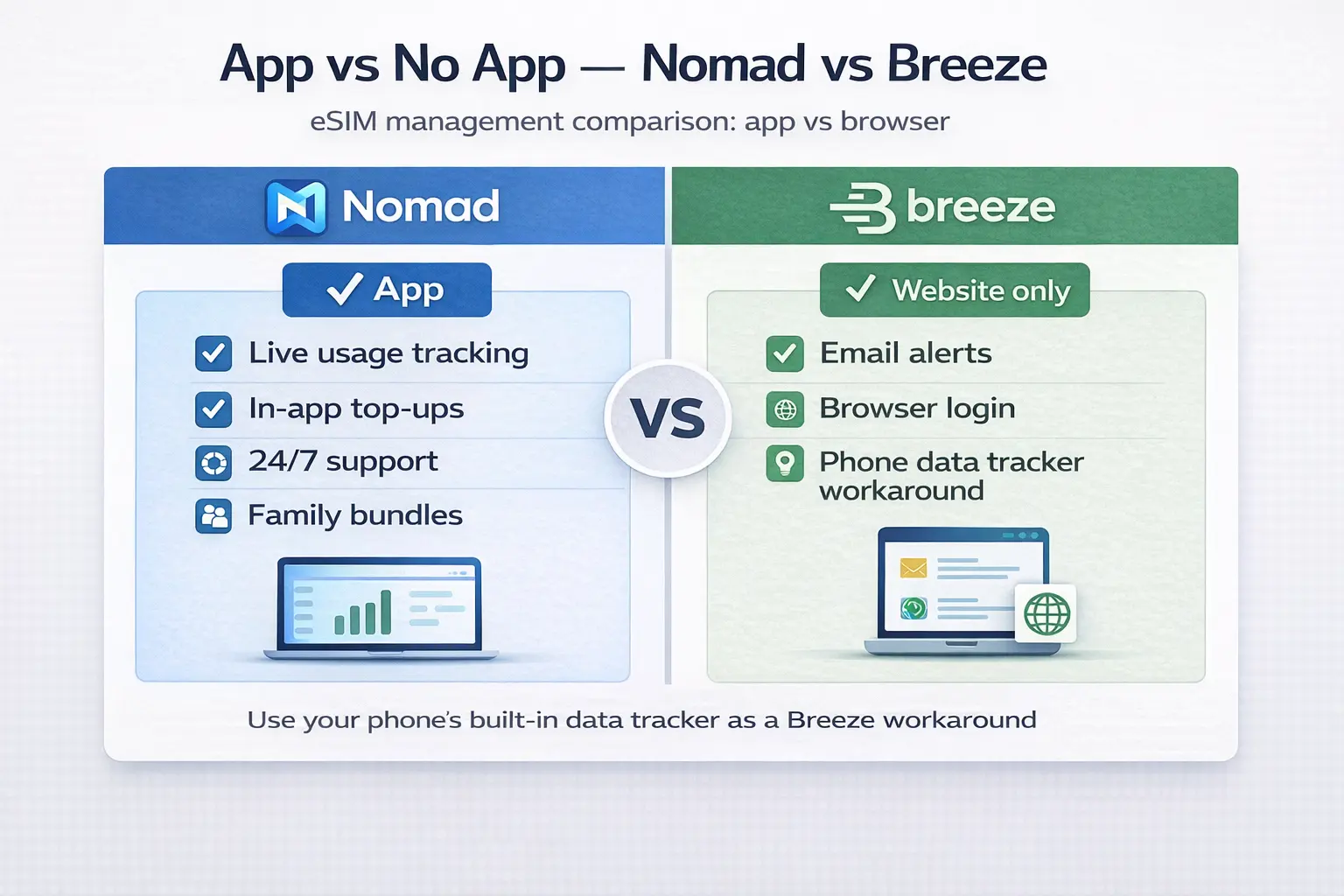 App vs No App — Nomad vs Breeze

eSIM management comparison: app vs browser

Nomad

App

Live usage tracking

In-app top-ups

24/7 support

Family bundles

VS

breeze

Website only

Email alerts

Browser login

Phone data tracker workaround

Use your phone's built-in data tracker as a Breeze workaround